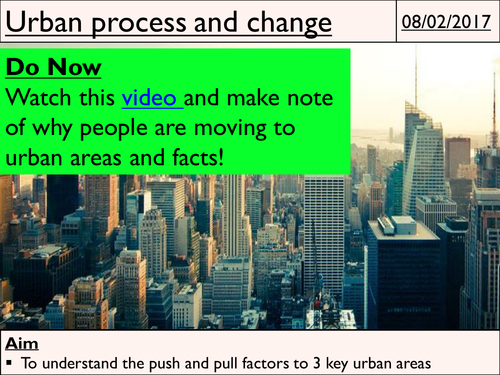 Urban process and change

08/02/2017

Do Now
Watch this video and make note of why people are moving to urban areas and facts!

Aim
▪ To understand the push and pull factors to 3 key urban areas